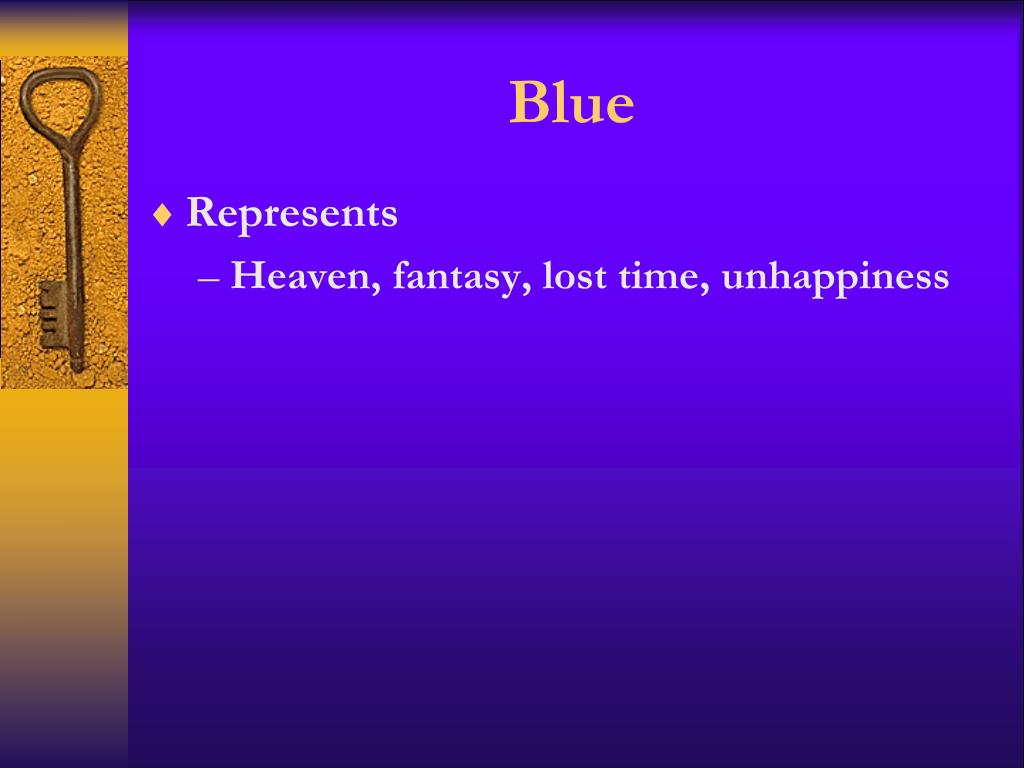 Blue

♦ Represents
– Heaven, fantasy, lost time, unhappiness